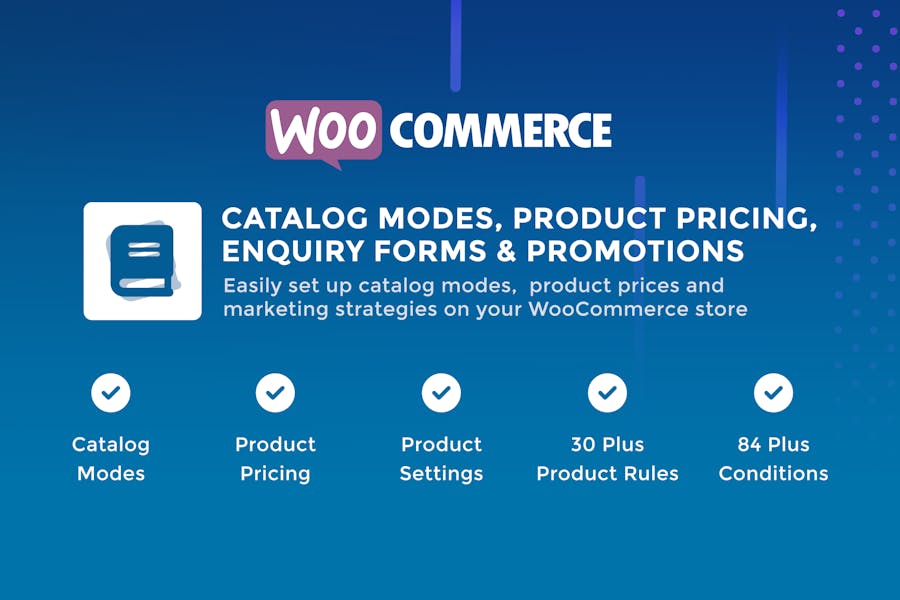 WOO COMMERCE

CATALOG MODES, PRODUCT PRICING, ENQUIRY FORMS & PROMOTIONS

Easily set up catalog modes, product prices and marketing strategies on your WooCommerce store

Catalog Modes

Product Pricing

Product Settings

30 Plus Product Rules

84 Plus Conditions